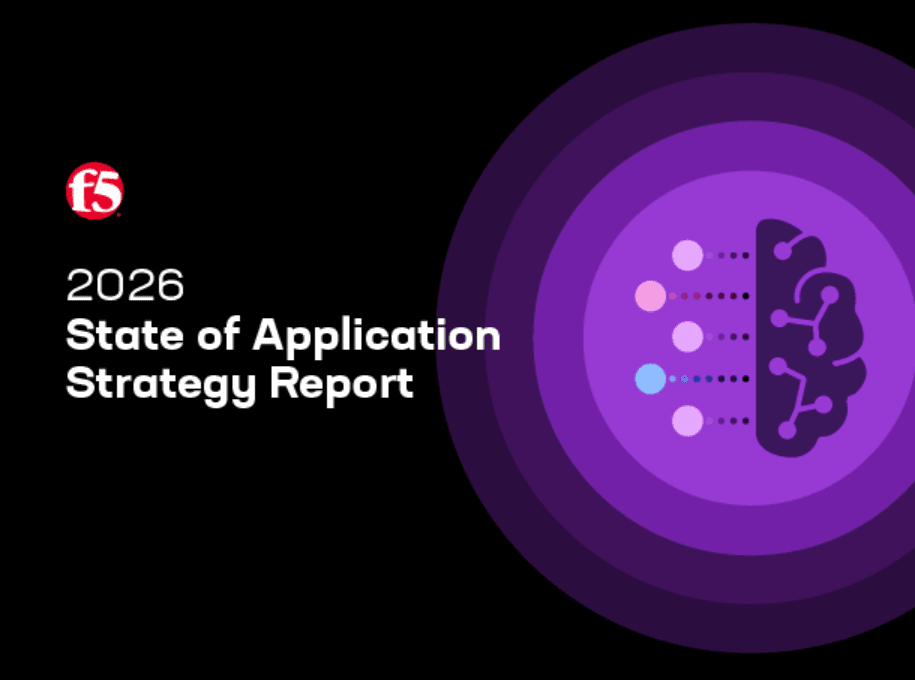 f5

2026
State of Application Strategy Report